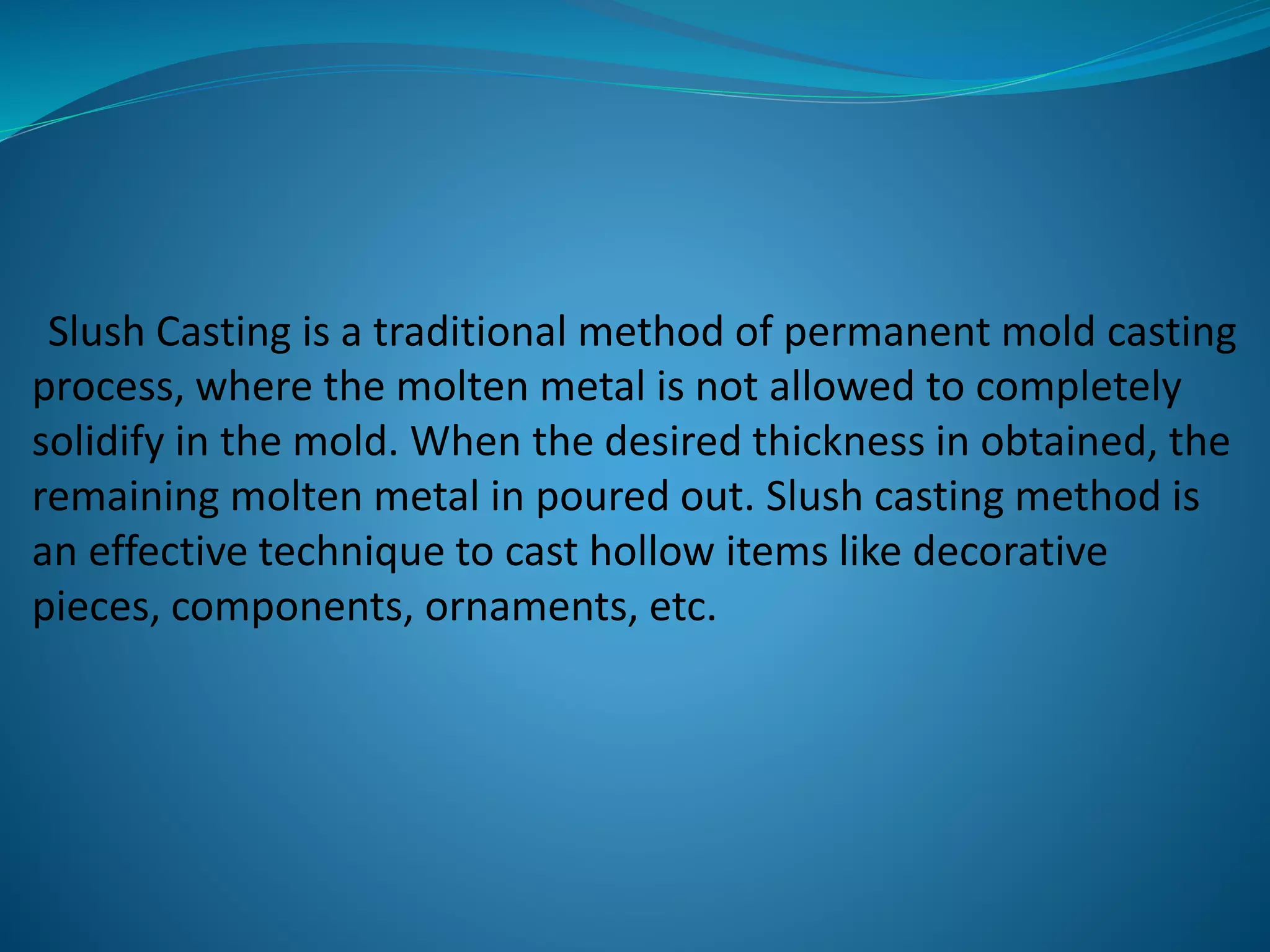 Slush Casting is a traditional method of permanent mold casting process, where the molten metal is not allowed to completely solidify in the mold. When the desired thickness in obtained, the remaining molten metal in poured out. Slush casting method is an effective technique to cast hollow items like decorative pieces, components, ornaments, etc.